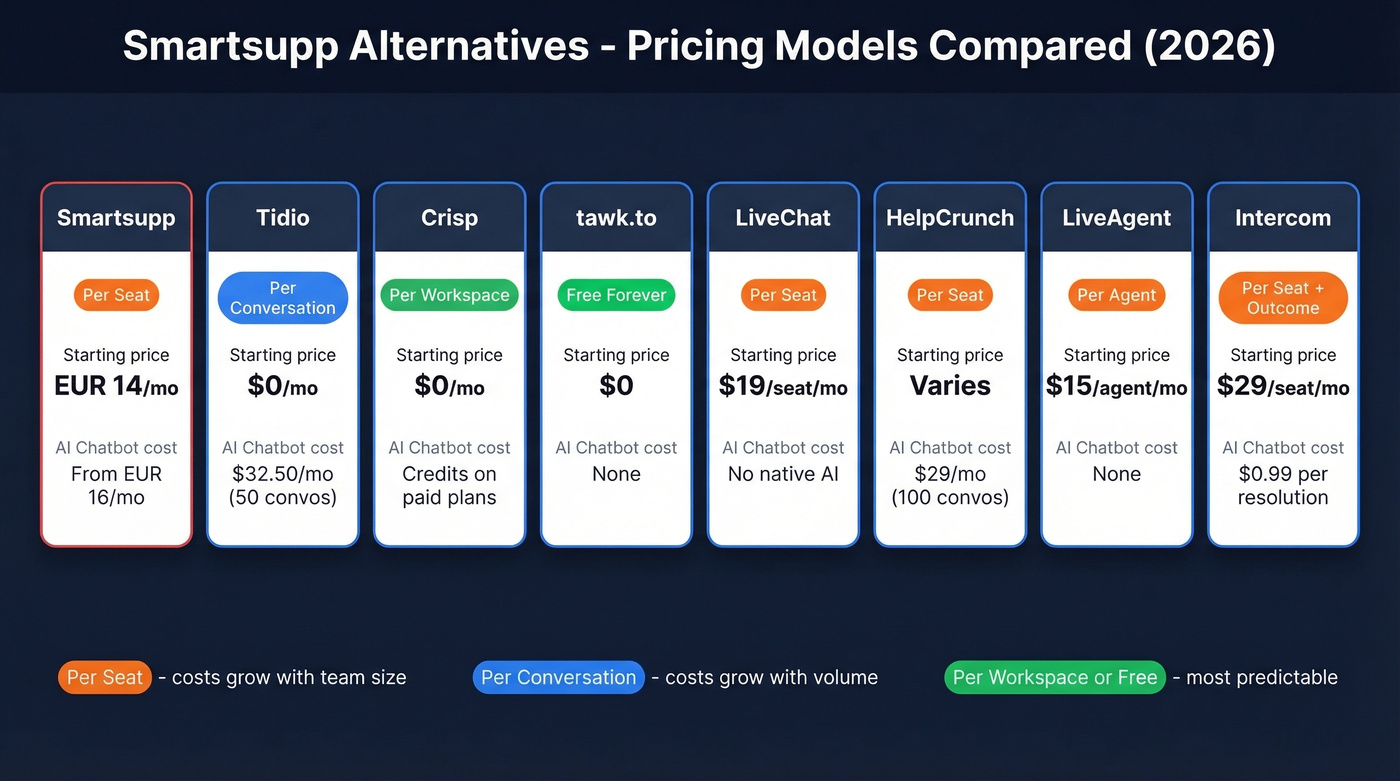 Smartsupp Alternatives - Pricing Models Compared (2026)

Smartsupp
Per Seat
Starting price
EUR 14/mo
AI Chatbot cost
From EUR 16/mo

Tidio
Per Conversation
Starting price
$0/mo
AI Chatbot cost
$32.50/mo (50 convos)

Crisp
Per Workspace
Starting price
$0/mo
AI Chatbot cost
Credits on paid plans

tawk.to
Free Forever
Starting price
$0
AI Chatbot cost
None

LiveChat
Per Seat
Starting price
$19/seat/mo
AI Chatbot cost
No native AI

HelpCrunch
Per Seat
Starting price
Varies
AI Chatbot cost
$29/mo (100 convos)

LiveAgent
Per Agent
Starting price
$15/agent/mo
AI Chatbot cost
None

Intercom
Per Seat + Outcome
Starting price
$29/seat/mo
AI Chatbot cost
$0.99 per resolution

Per Seat - costs grow with team size
Per Conversation - costs grow with volume
Per Workspace or Free - most predictable